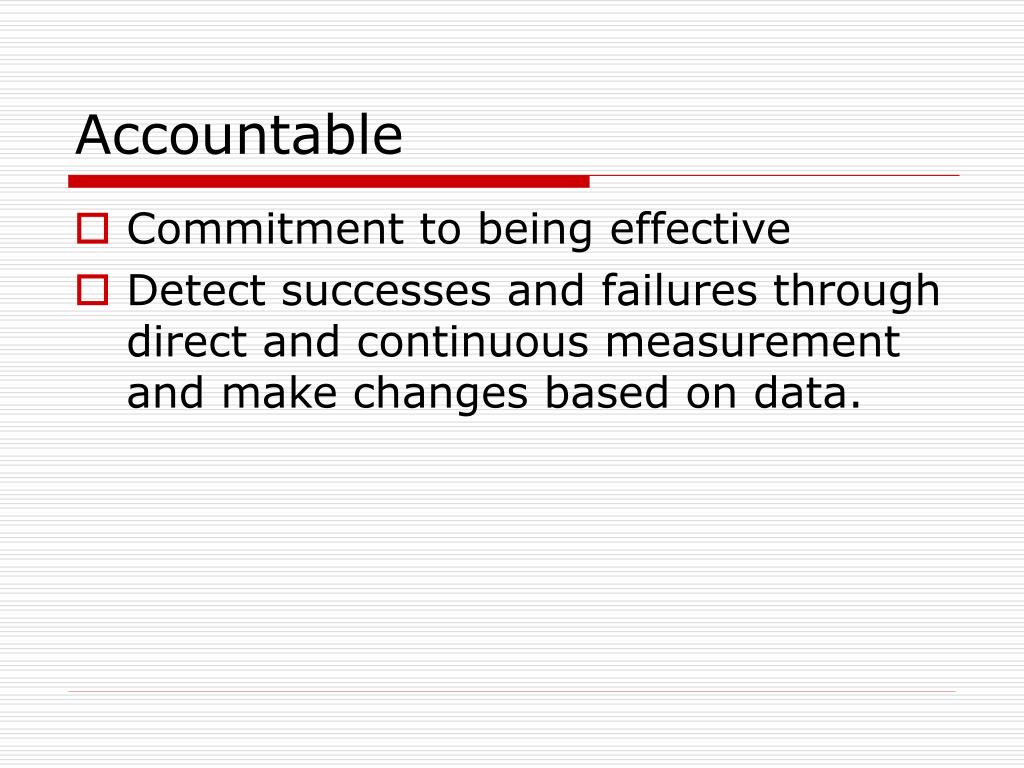 Accountable

- Commitment to being effective
- Detect successes and failures through direct and continuous measurement and make changes based on data.